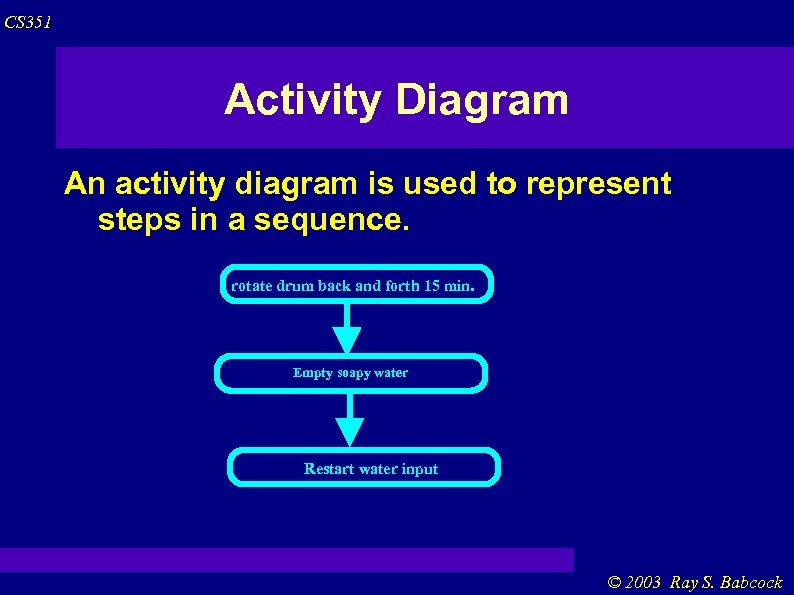 CS351

Activity Diagram

An activity diagram is used to represent steps in a sequence.

rotate drum back and forth 15 min.

Empty soapy water

Restart water input

© 2003 Ray S. Babcock